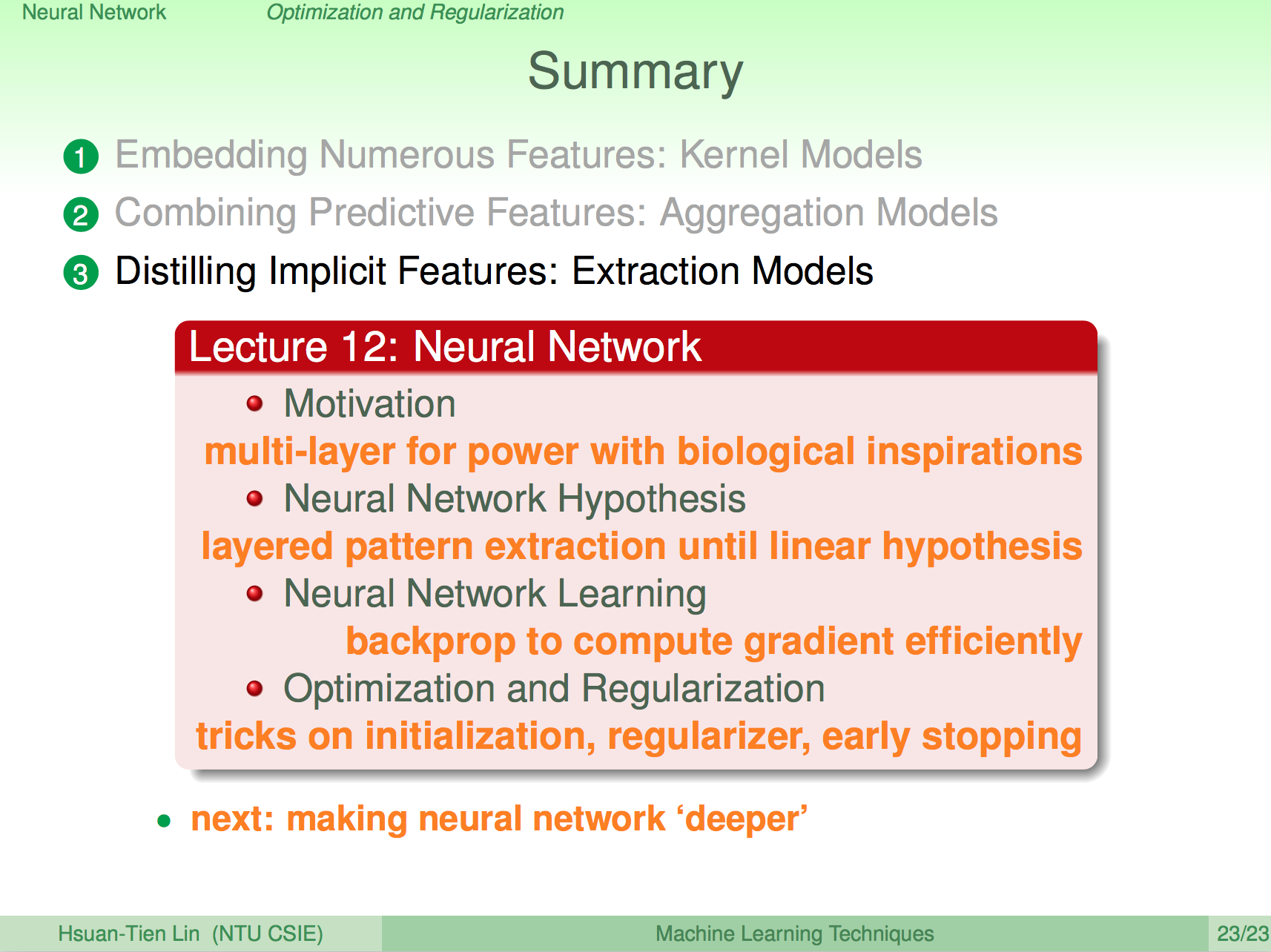 Neural Network Optimization and Regularization

Summary

1 Embedding Numerous Features: Kernel Models

2 Combining Predictive Features: Aggregation Models

3 Distilling Implicit Features: Extraction Models

Lecture 12: Neural Network

• Motivation

multi-layer for power with biological inspirations

• Neural Network Hypothesis

layered pattern extraction until linear hypothesis

• Neural Network Learning

backprop to compute gradient efficiently

• Optimization and Regularization

tricks on initialization, regularizer, early stopping

• next: making neural network 'deeper'

Hsuan-Tien Lin (NTU CSIE) Machine Learning Techniques 23/23